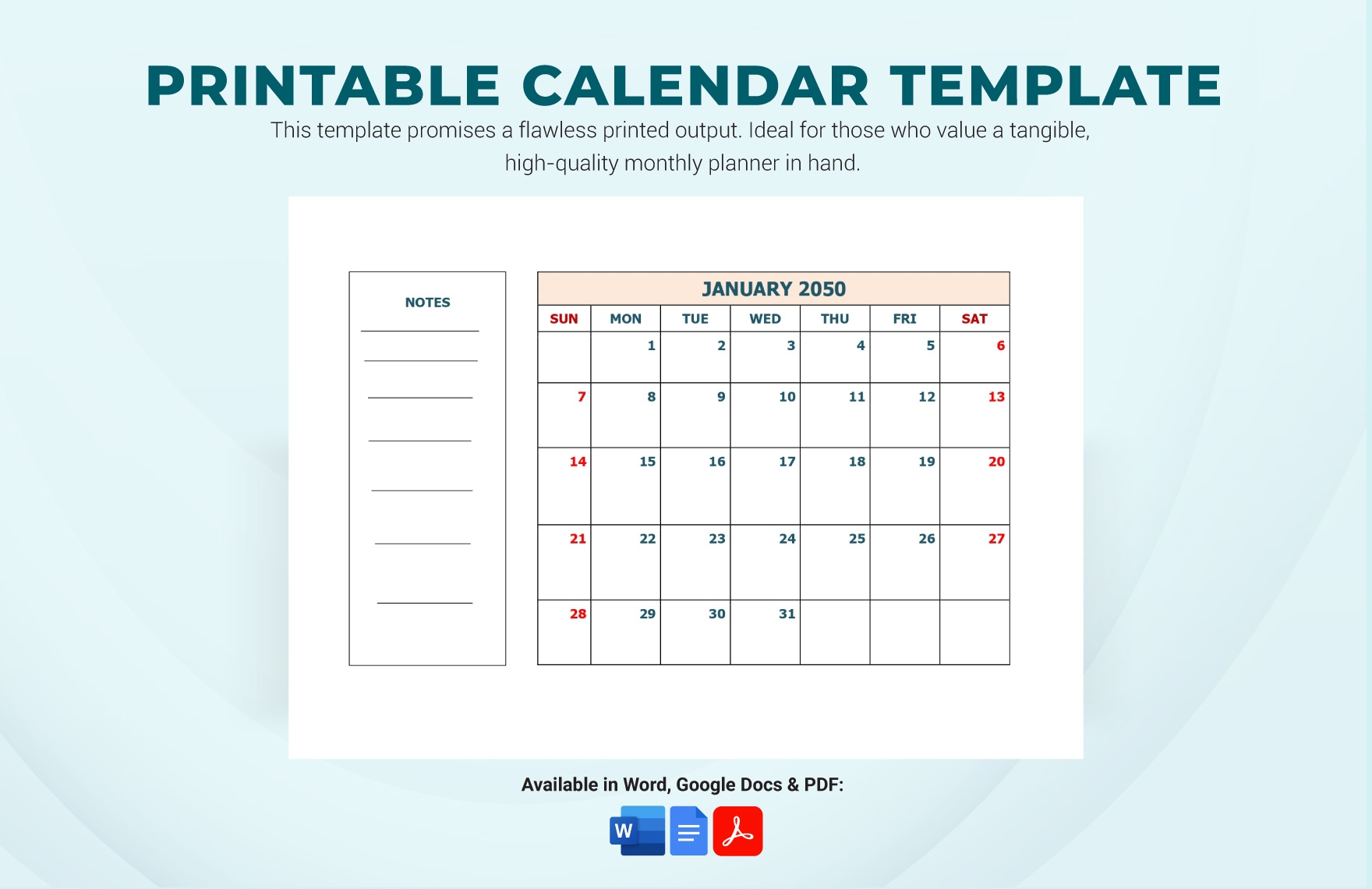 PRINTABLE CALENDAR TEMPLATE

This template promises a flawless printed output. Ideal for those who value a tangible, high-quality monthly planner in hand.

NOTES

JANUARY 2050

| SUN | MON | TUE | WED | THU | FRI | SAT |
|---|---|---|---|---|---|---|
| | 1 | 2 | 3 | 4 | 5 | 6 |
| 7 | 8 | 9 | 10 | 11 | 12 | 13 |
| 14 | 15 | 16 | 17 | 18 | 19 | 20 |
| 21 | 22 | 23 | 24 | 25 | 26 | 27 |
| 28 | 29 | 30 | 31 | | | |

Available in Word, Google Docs & PDF:

W